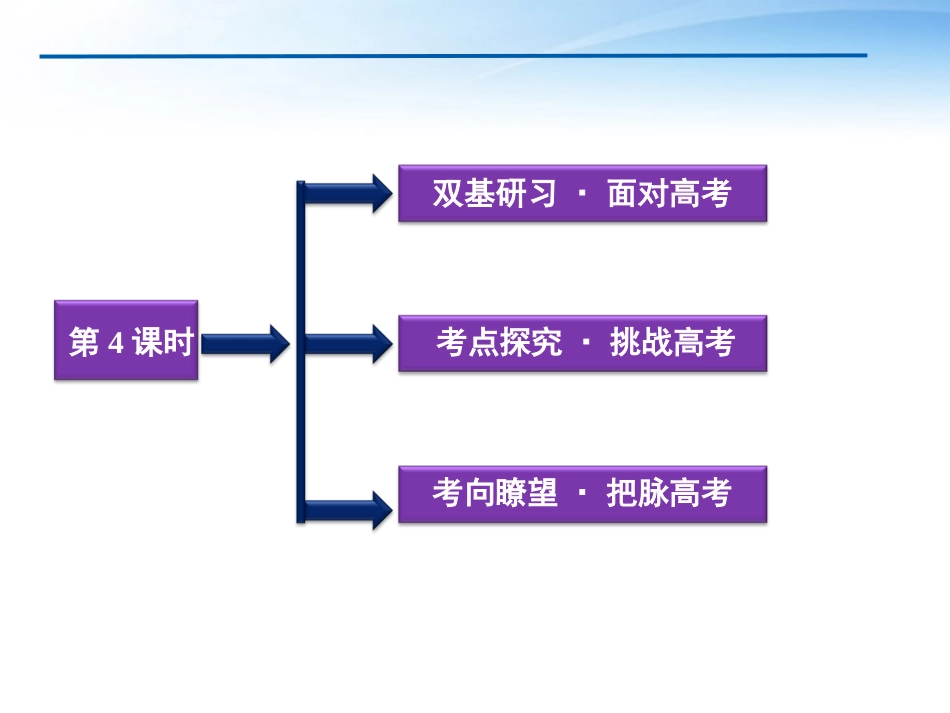 第 4 课时

双基研习 · 面对高考

考点探究 · 挑战高考

考向瞭望 · 把脉高考